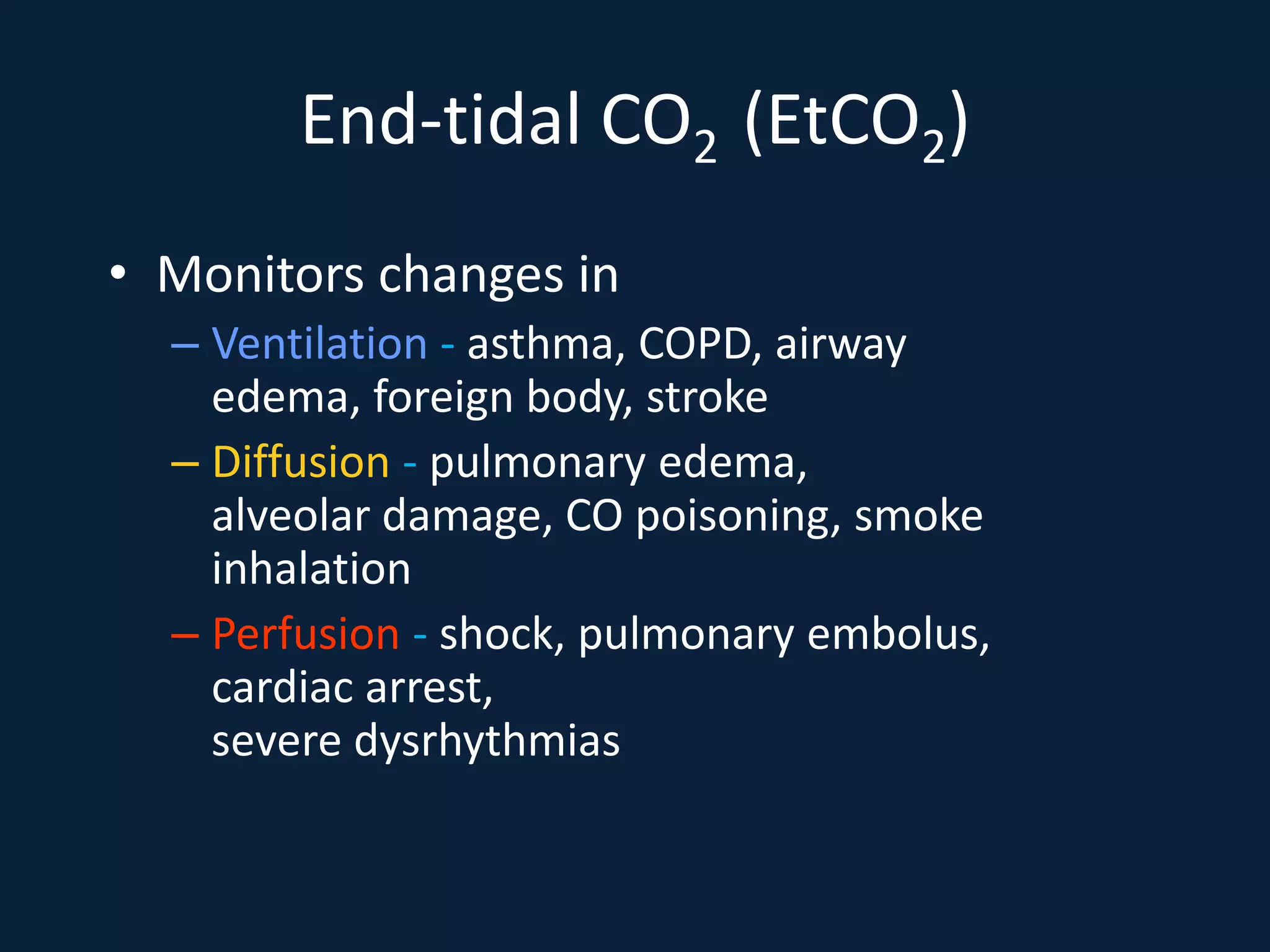 End-tidal $CO_2$ ($EtCO_2$)

• Monitors changes in
– Ventilation - asthma, COPD, airway edema, foreign body, stroke
– Diffusion - pulmonary edema, alveolar damage, CO poisoning, smoke inhalation
– Perfusion - shock, pulmonary embolus, cardiac arrest,
severe dysrhythmias